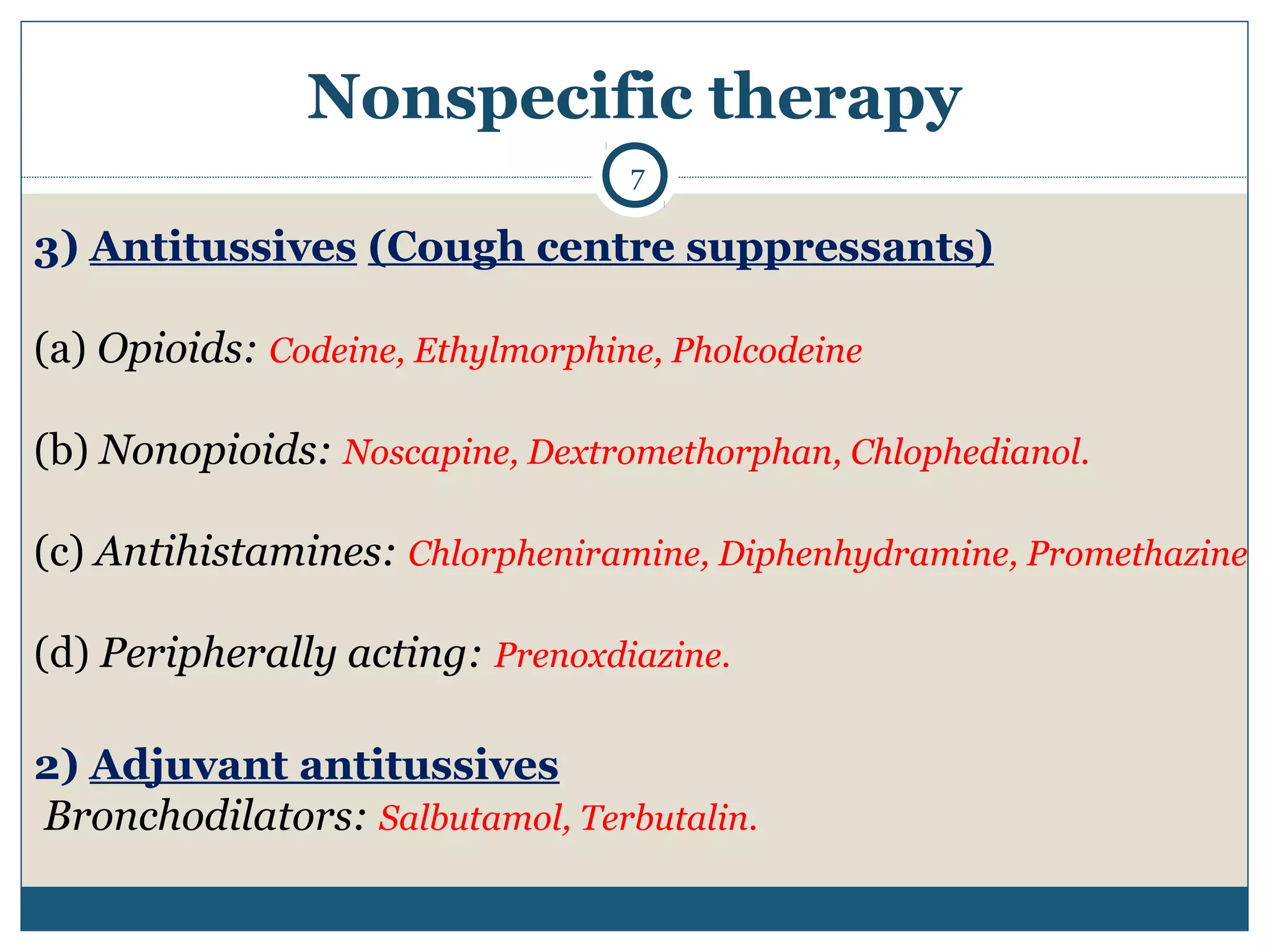 Nonspecific therapy

7

3) Antitussives (Cough centre suppressants)

(a) Opioids: Codeine, Ethylmorphine, Pholcodeine

(b) Nonopioids: Noscapine, Dextromethorphan, Chlophedianol.

(c) Antihistamines: Chlorpheniramine, Diphenhydramine, Promethazine

(d) Peripherally acting: Prenoxdiazine.

2) Adjuvant antitussives
Bronchodilators: Salbutamol, Terbutalin.